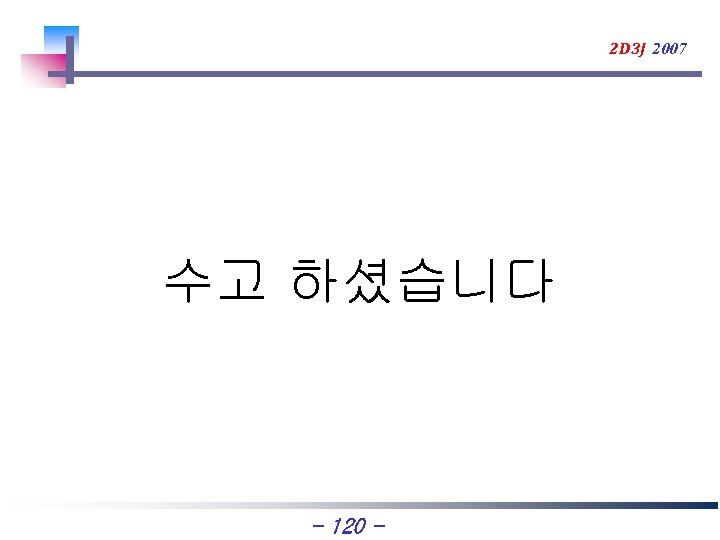 2D3J 2007

수고 하셨습니다

- 120 -